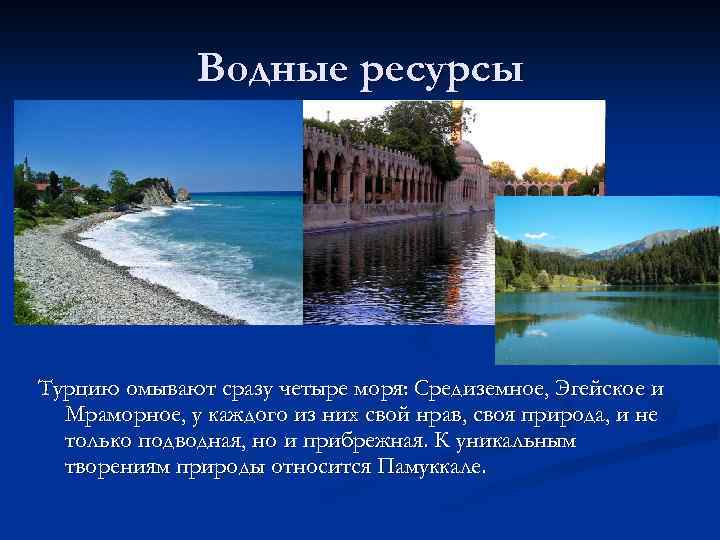 Водные ресурсы

Турцию омывают сразу четыре моря: Средиземное, Эгейское и Мраморное, у каждого из них свой нрав, своя природа, и не только подводная, но и прибрежная. К уникальным творениям природы относится Памуккале.